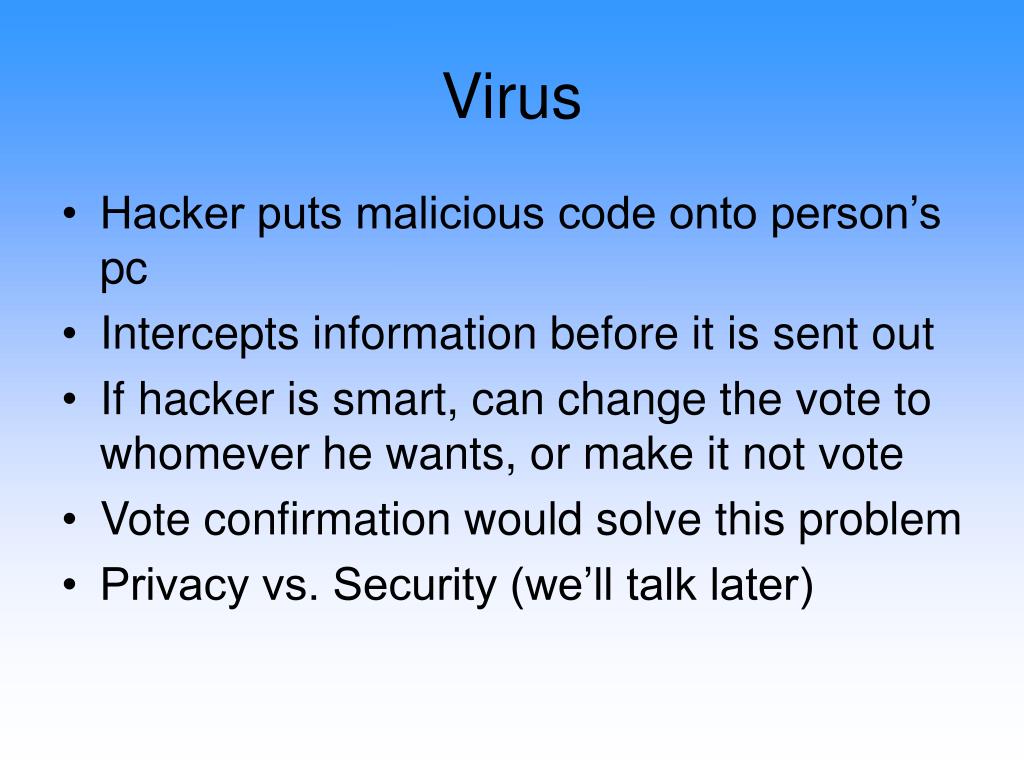 Virus

• Hacker puts malicious code onto person’s pc
• Intercepts information before it is sent out
• If hacker is smart, can change the vote to whomever he wants, or make it not vote
• Vote confirmation would solve this problem
• Privacy vs. Security (we’ll talk later)